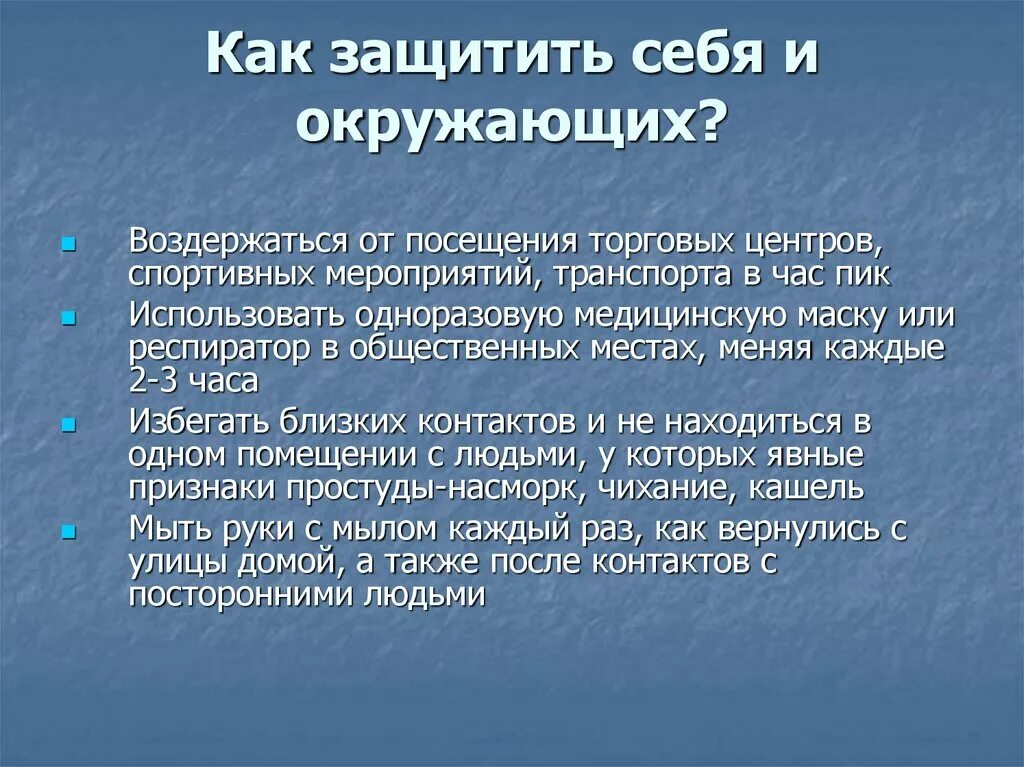 Как защитить себя и окружающих?

- Воздержаться от посещения торговых центров, спортивных мероприятий, транспорта в час пик
- Использовать одноразовую медицинскую маску или респиратор в общественных местах, меняя каждые 2-3 часа
- Избегать близких контактов и не находиться в одном помещении с людьми, у которых явные признаки простуды-насморк, чихание, кашель
- Мыть руки с мылом каждый раз, как вернулись с улицы домой, а также после контактов с посторонними людьми